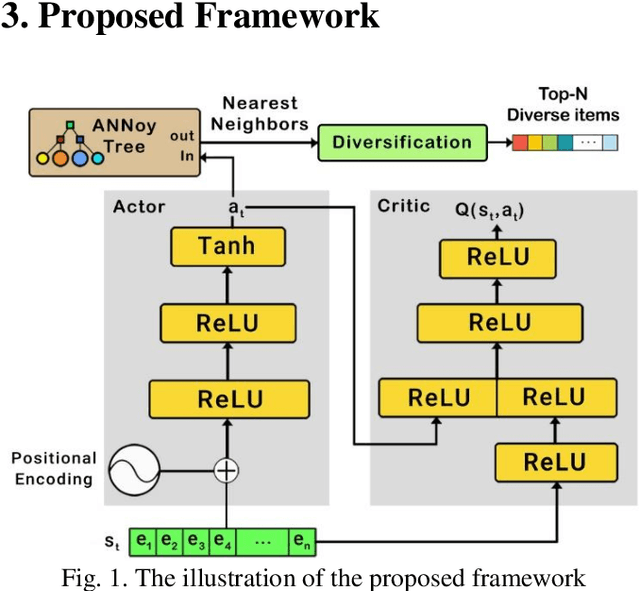 3. Proposed Framework

ANNoy Tree
out
In
Nearest Neighbors
Diversification
Top-N Diverse items
...

Actor
$a_t$
Tanh
ReLU
ReLU
Positional Encoding

Critic
$Q(s_t, a_t)$
ReLU
ReLU
ReLU
ReLU
ReLU

$s_t$ $e_1$ $e_2$ $e_3$ $e_4$ ... $e_n$

Fig. 1. The illustration of the proposed framework